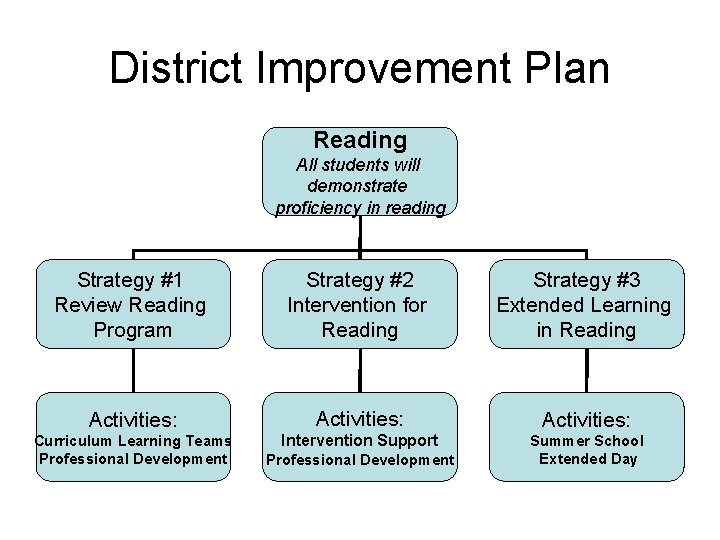 District Improvement Plan

Reading
All students will demonstrate proficiency in reading

Strategy #1
Review Reading Program

Strategy #2
Intervention for Reading

Strategy #3
Extended Learning in Reading

Activities:
Curriculum Learning Teams
Professional Development

Activities:
Intervention Support
Professional Development

Activities:
Summer School
Extended Day